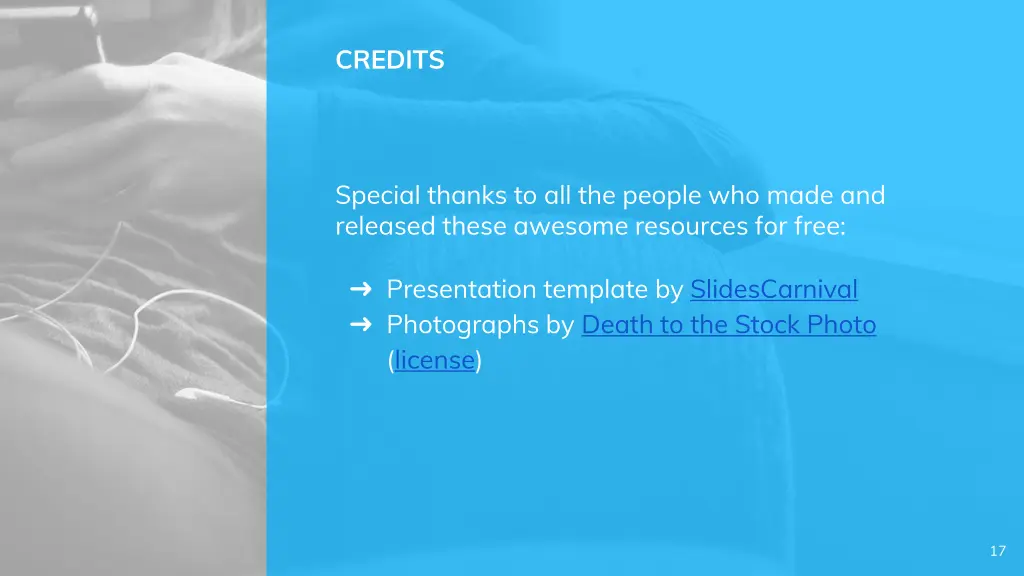 CREDITS

Special thanks to all the people who made and released these awesome resources for free:

➜ Presentation template by SlidesCarnival
➜ Photographs by Death to the Stock Photo (license)

17